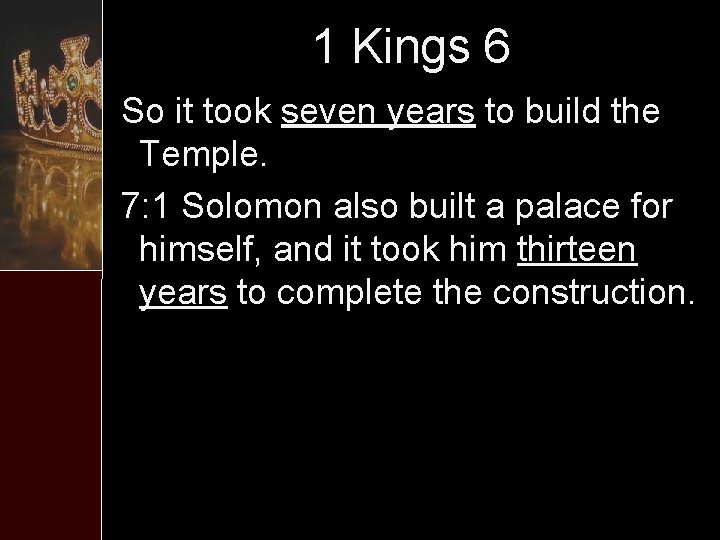 1 Kings 6

So it took seven years to build the Temple.

7:1 Solomon also built a palace for himself, and it took him thirteen years to complete the construction.